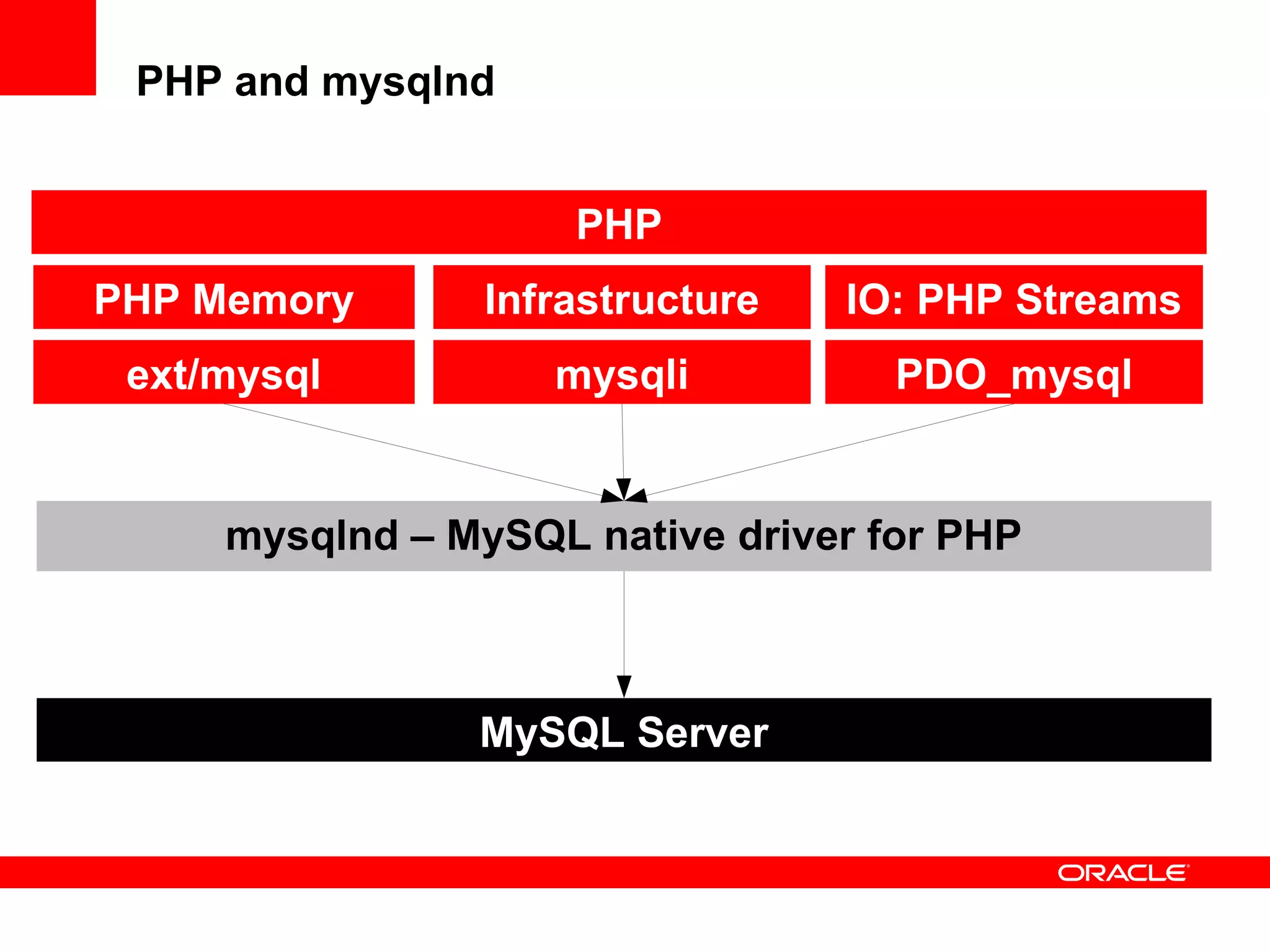 PHP and mysqlnd

PHP

PHP Memory

Infrastructure

IO: PHP Streams

ext/mysql

mysqli

PDO_mysql

mysqlnd – MySQL native driver for PHP

MySQL Server

ORACLE